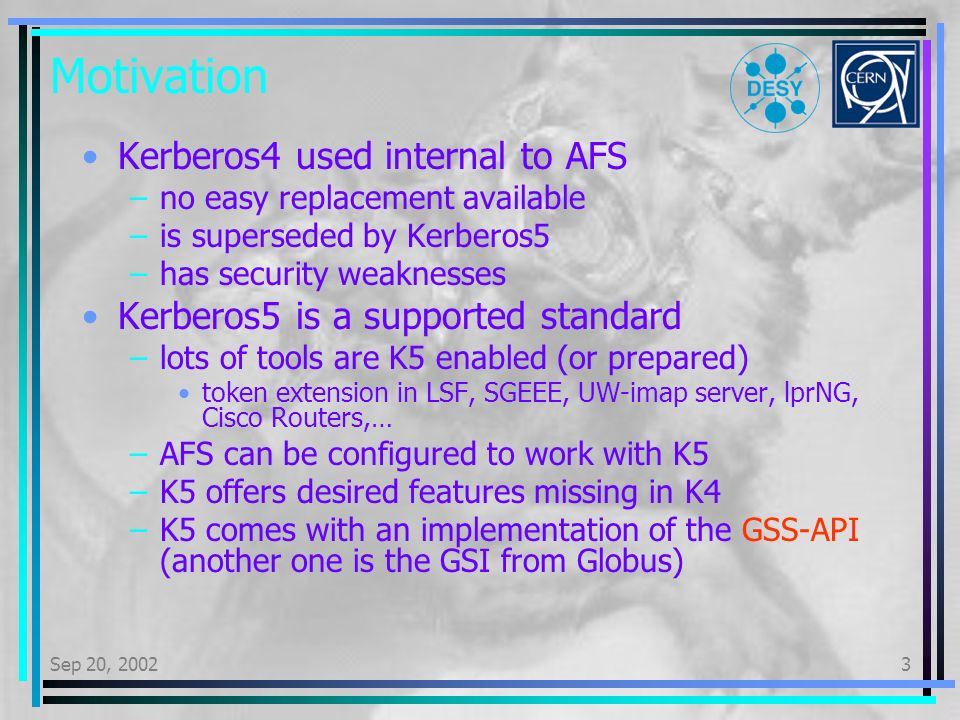 Motivation

DESY

CERN

• Kerberos4 used internal to AFS
– no easy replacement available
– is superseded by Kerberos5
– has security weaknesses

• Kerberos5 is a supported standard
– lots of tools are K5 enabled (or prepared)
• token extension in LSF, SGEEE, UW-imap server, lprNG, Cisco Routers,…
– AFS can be configured to work with K5
– K5 offers desired features missing in K4
– K5 comes with an implementation of the GSS-API (another one is the GSI from Globus)

Sep 20, 2002

3